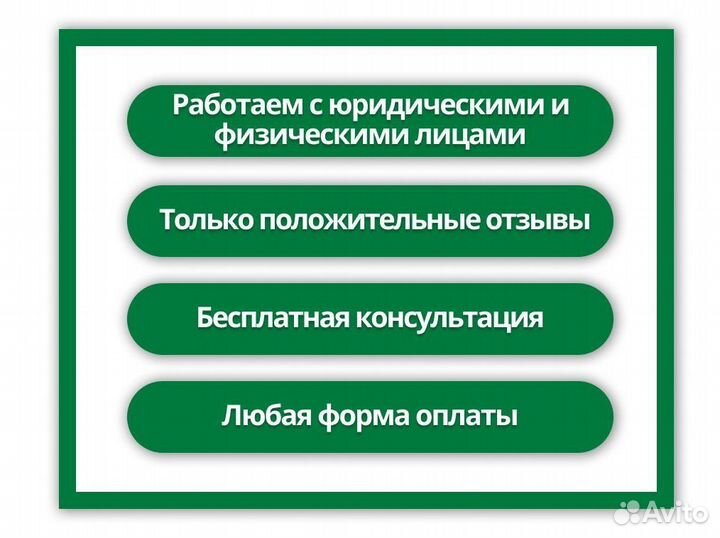 Работаем с юридическими и физическими лицами

Только положительные отзывы

Бесплатная консультация

Любая форма оплаты

Avito